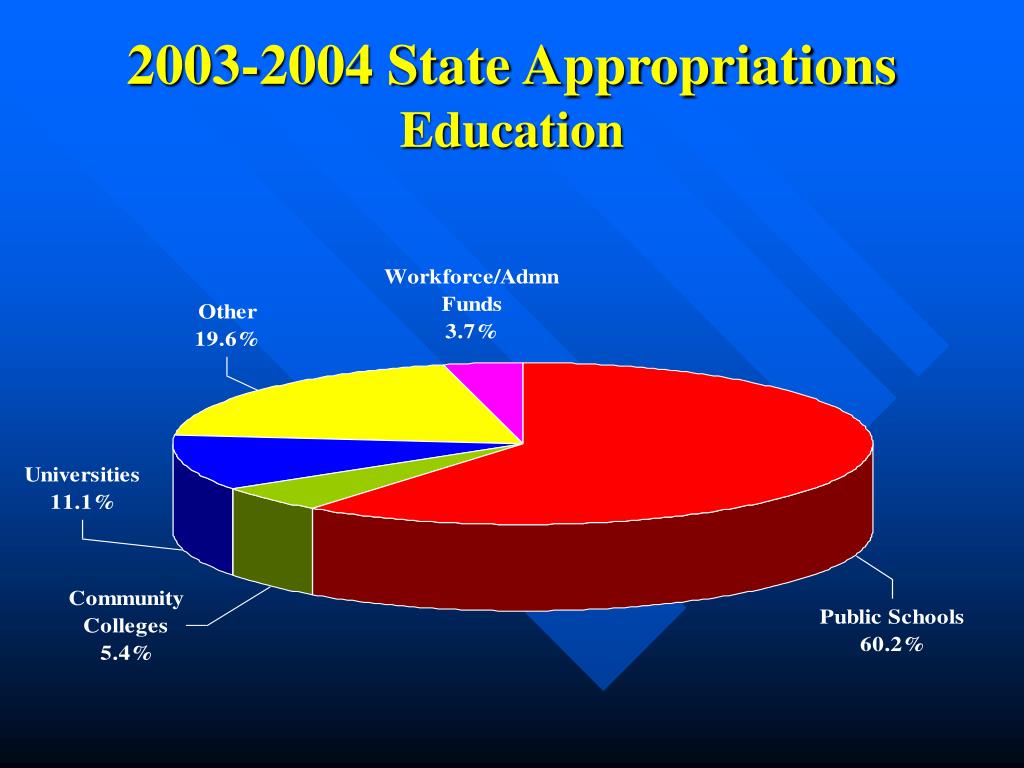 2003-2004 State Appropriations
Education

Workforce/Admn Funds
3.7%

Other
19.6%

Universities
11.1%

Community Colleges
5.4%

Public Schools
60.2%